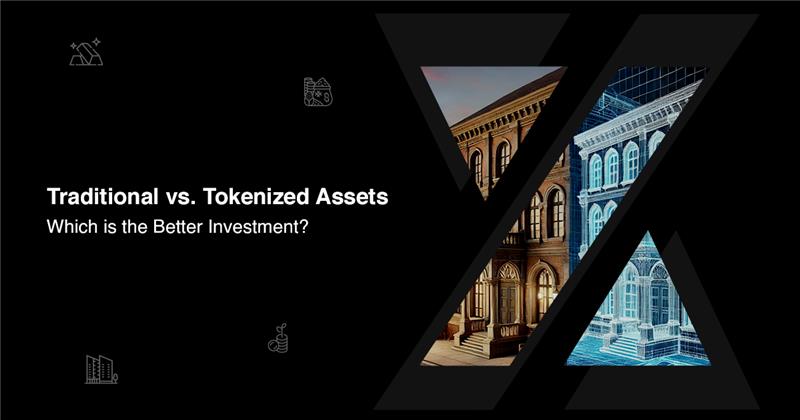 Traditional vs. Tokenized Assets
Which is the Better Investment?